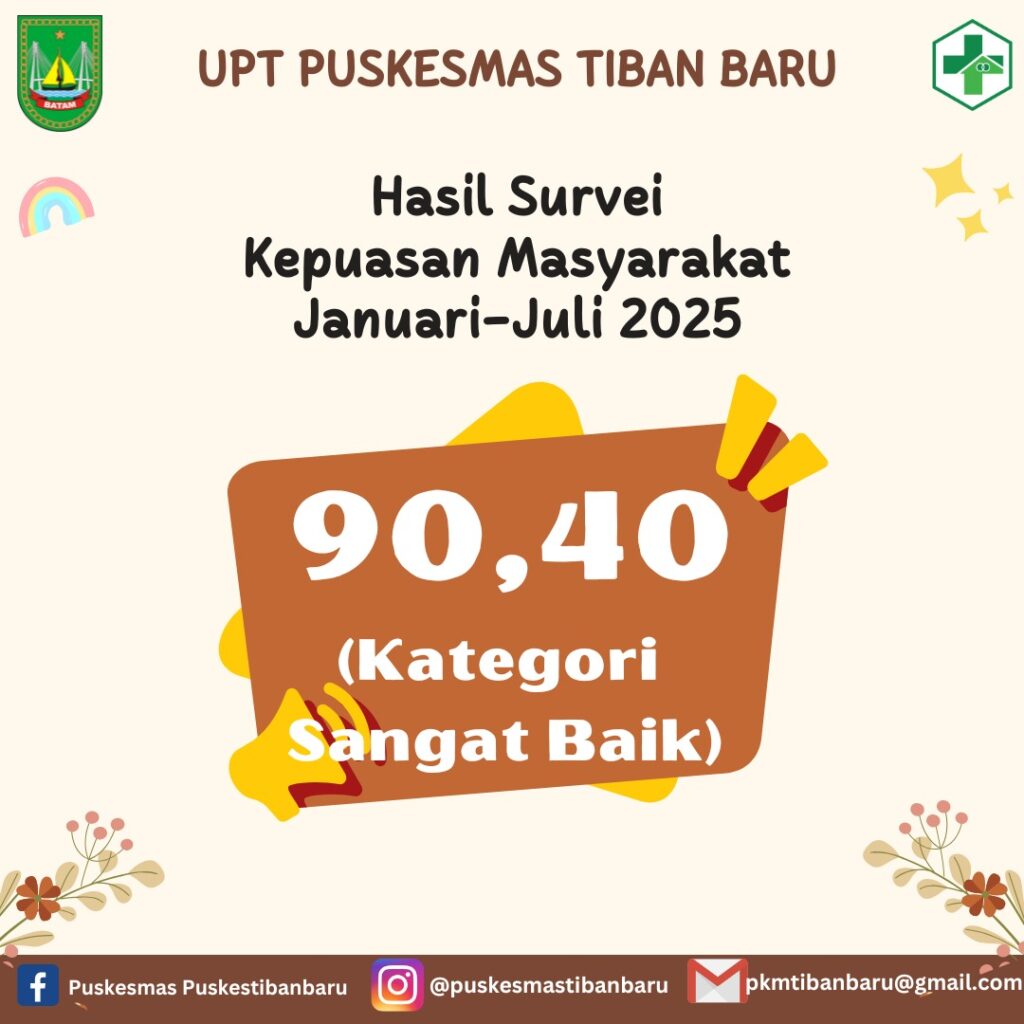 BATAM

UPT PUSKESMAS TIBAN BARU

Hasil Survei
Kepuasan Masyarakat
Januari-Juli 2025

90,40
(Kategori
Sangat Baik)

Puskesmas Puskestibanbaru @puskesmastibanbaru pkmtibanbaru@gmail.com